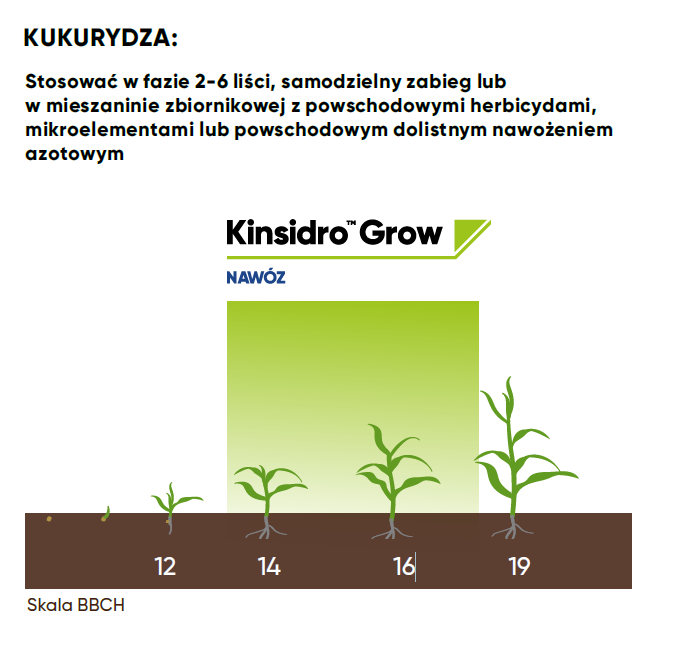 KUKURYDZA:

Stosować w fazie 2-6 liści, samodzielny zabieg lub w mieszaninie zbiornikowej z powschodowymi herbicydami, mikroelementami lub powschodowym dolistnym nawożeniem azotowym

Kinsidro™ Grow

NAWÓZ

12

14

16

19

Skala BBCH